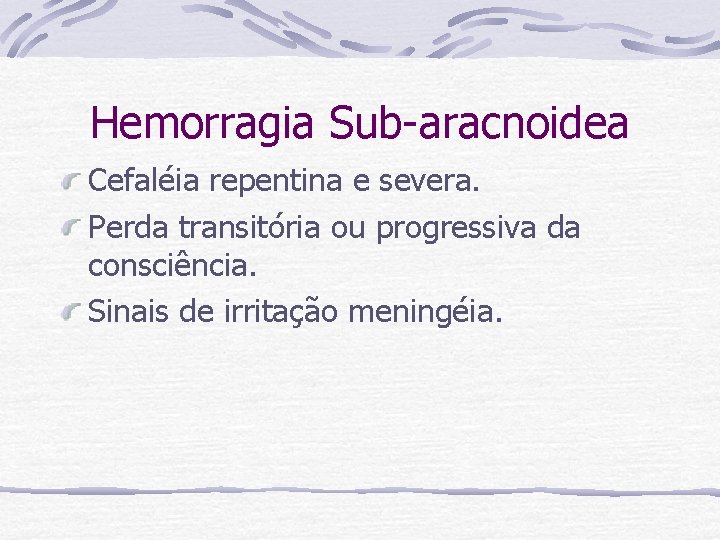 Hemorragia Sub-aracnoidea

Cefaléia repentina e severa.

Perda transitória ou progressiva da consciência.

Sinais de irritação meningéia.